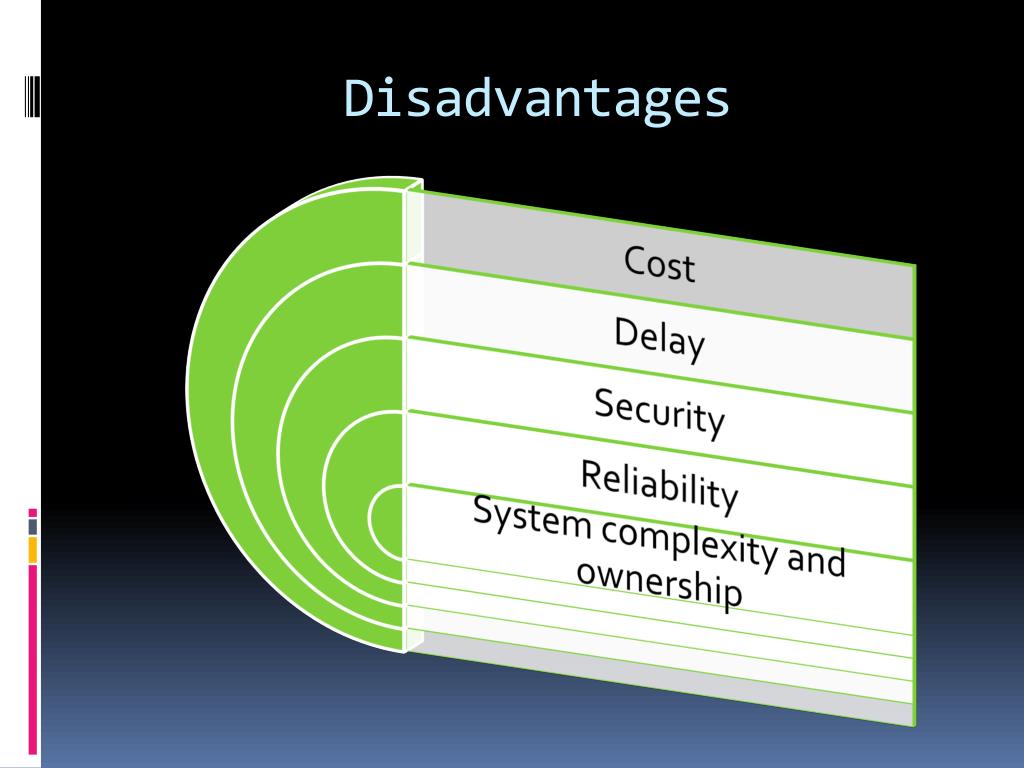 Disadvantages

Cost

Delay

Security

Reliability

System complexity and ownership